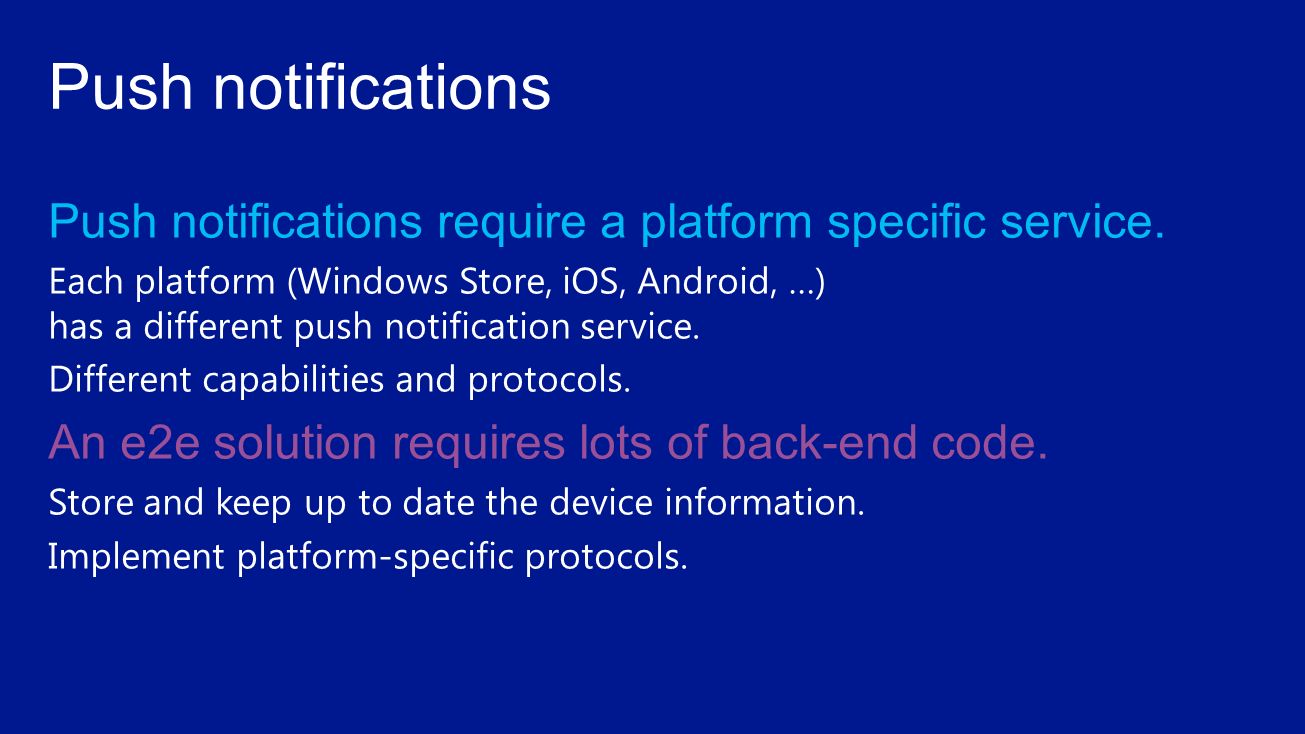 Push notifications

Push notifications require a platform specific service.

Each platform (Windows Store, iOS, Android, …) has a different push notification service.

Different capabilities and protocols.

An e2e solution requires lots of back-end code.

Store and keep up to date the device information.

Implement platform-specific protocols.